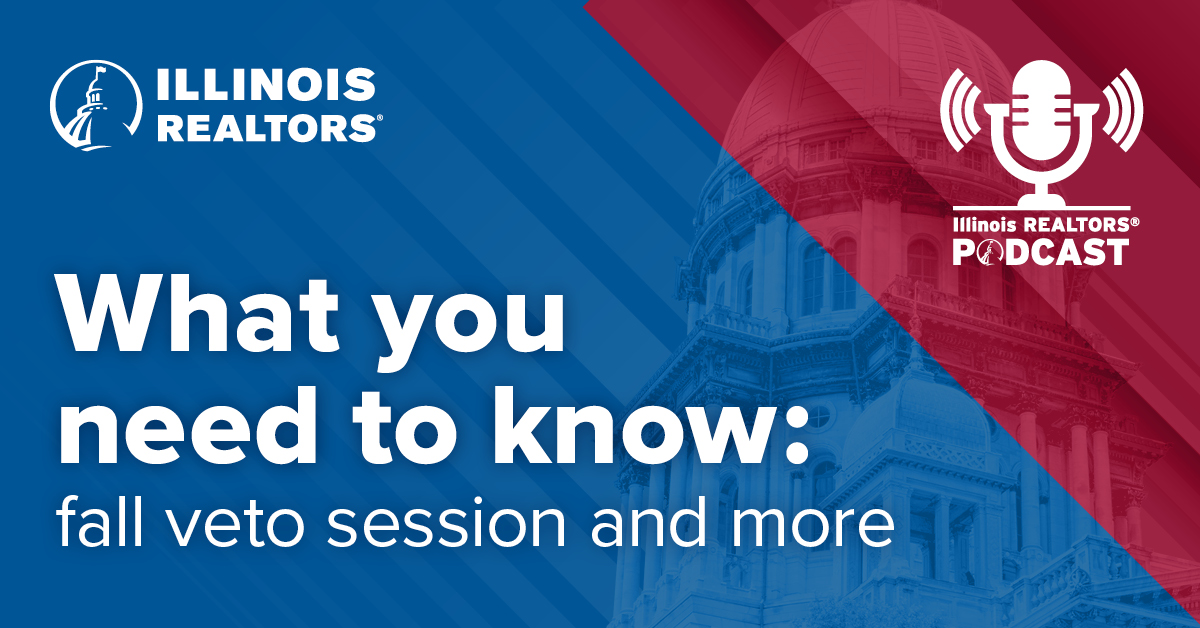 ILLINOIS REALTORS®

Illinois REALTORS® PODCAST

What you need to know: fall veto session and more